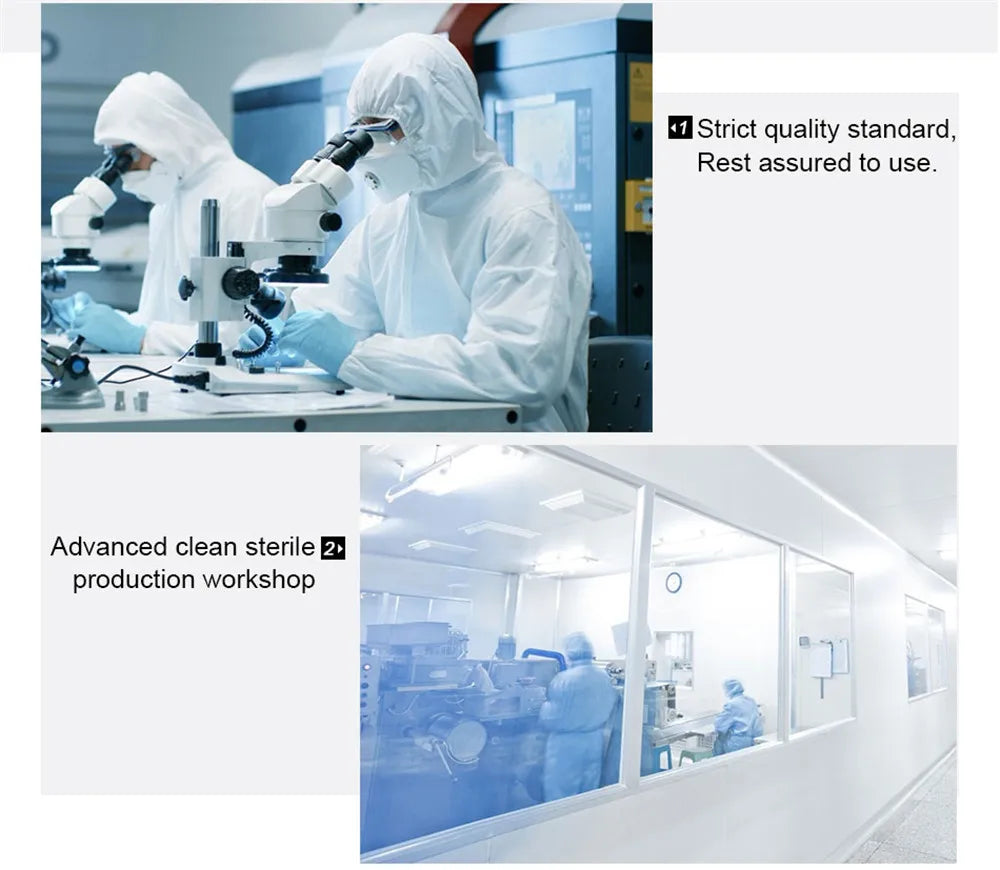 1 Strict quality standard, Rest assured to use.

Advanced clean sterile 2 production workshop